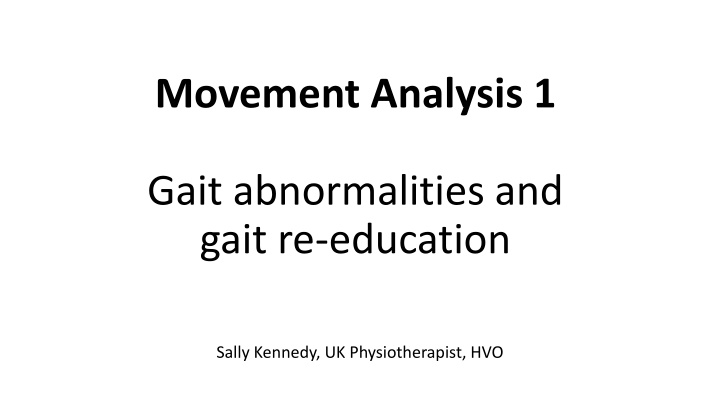 Movement Analysis 1

Gait abnormalities and gait re-education

Sally Kennedy, UK Physiotherapist, HVO